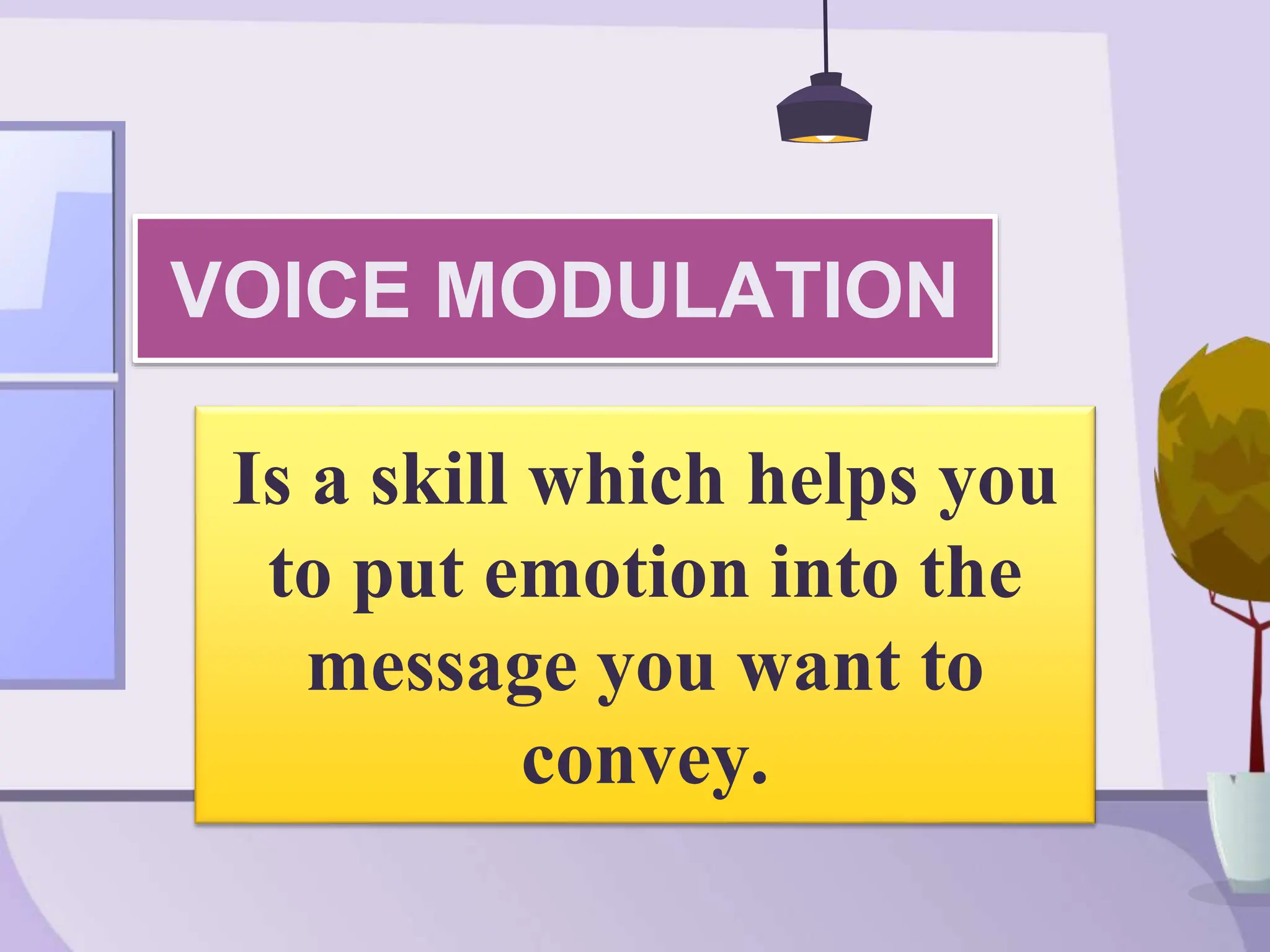 VOICE MODULATION

Is a skill which helps you to put emotion into the message you want to convey.